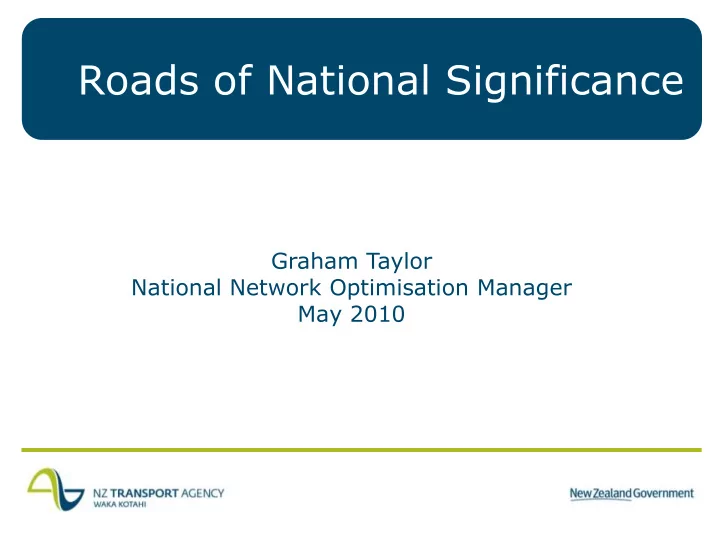 Roads of National Significance

Graham Taylor
National Network Optimisation Manager
May 2010

NZ TRANSPORT AGENCY
WAKA KOTAHI

New Zealand Government